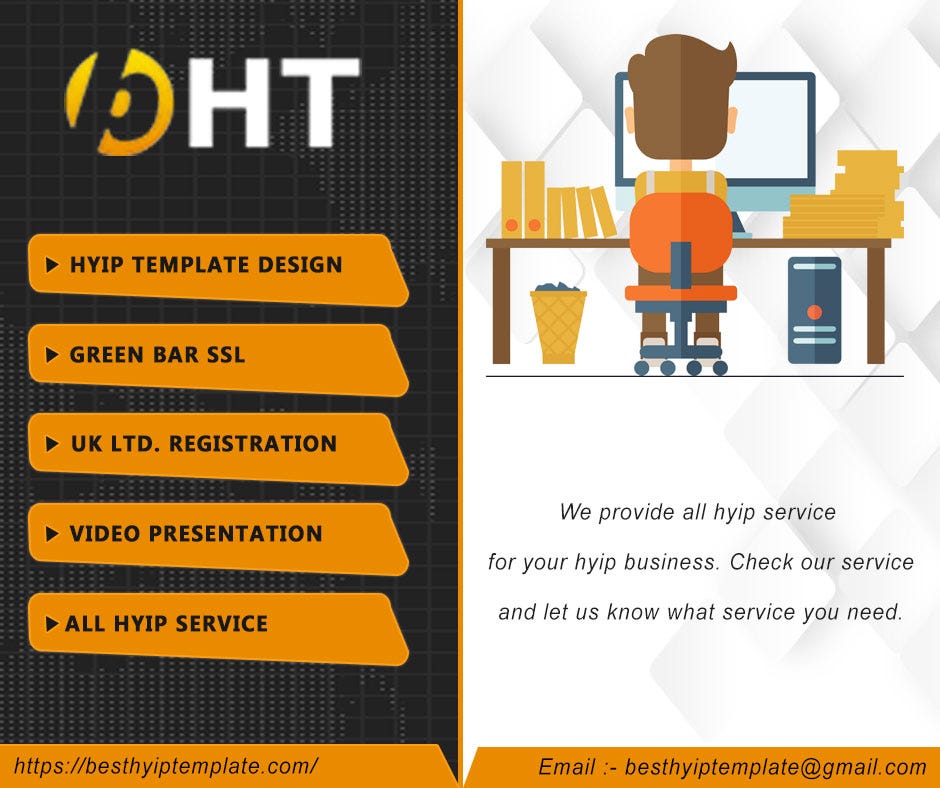 bHT

▶ HYIP TEMPLATE DESIGN

▶ GREEN BAR SSL

▶ UK LTD. REGISTRATION

▶ VIDEO PRESENTATION

▶ ALL HYIP SERVICE

We provide all hyip service for your hyip business. Check our service and let us know what service you need.

https://besthyiptemplate.com/

Email :- besthyiptemplate@gmail.com